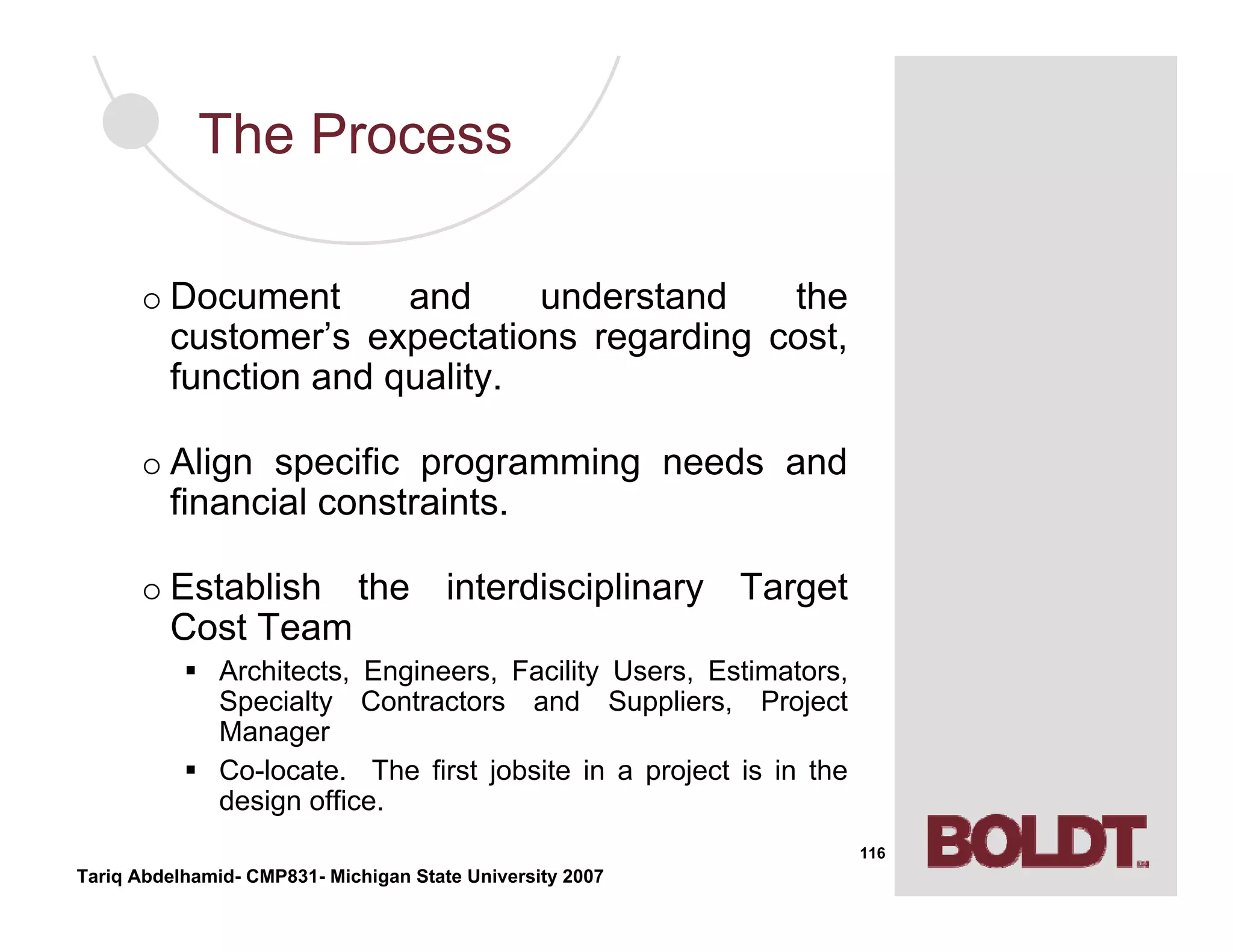 The Process

○ Document and understand the customer’s expectations regarding cost, function and quality.

○ Align specific programming needs and financial constraints.

○ Establish the interdisciplinary Target Cost Team

▪ Architects, Engineers, Facility Users, Estimators, Specialty Contractors and Suppliers, Project Manager

▪ Co-locate. The first jobsite in a project is in the design office.

116

BOLDT

Tariq Abdelhamid- CMP831- Michigan State University 2007